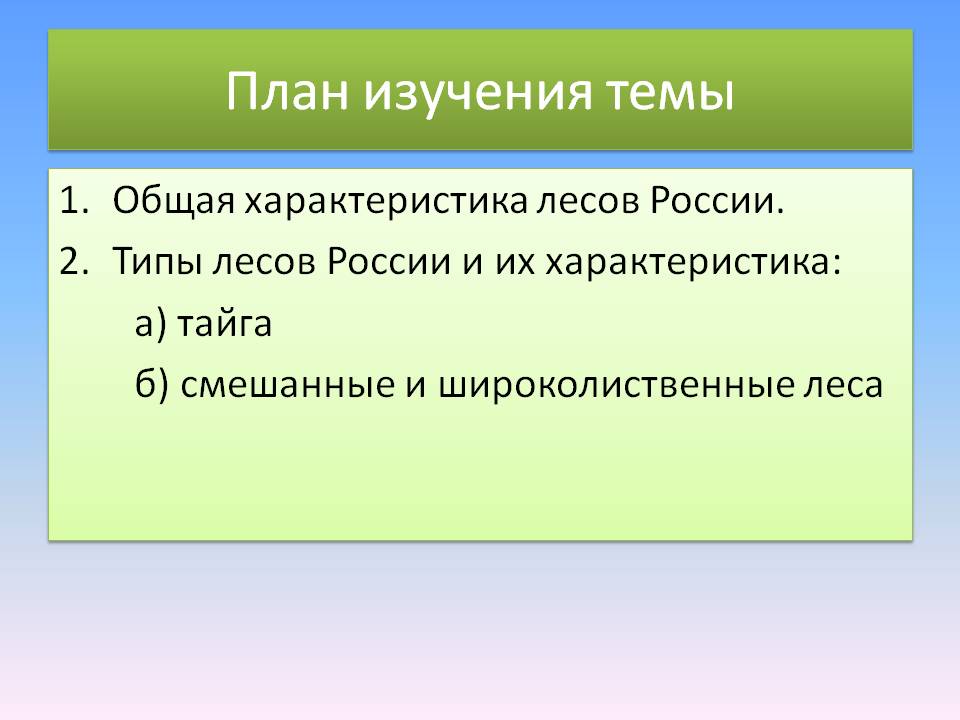 План изучения темы

1. Общая характеристика лесов России.
2. Типы лесов России и их характеристика:
а) тайга
б) смешанные и широколиственные леса